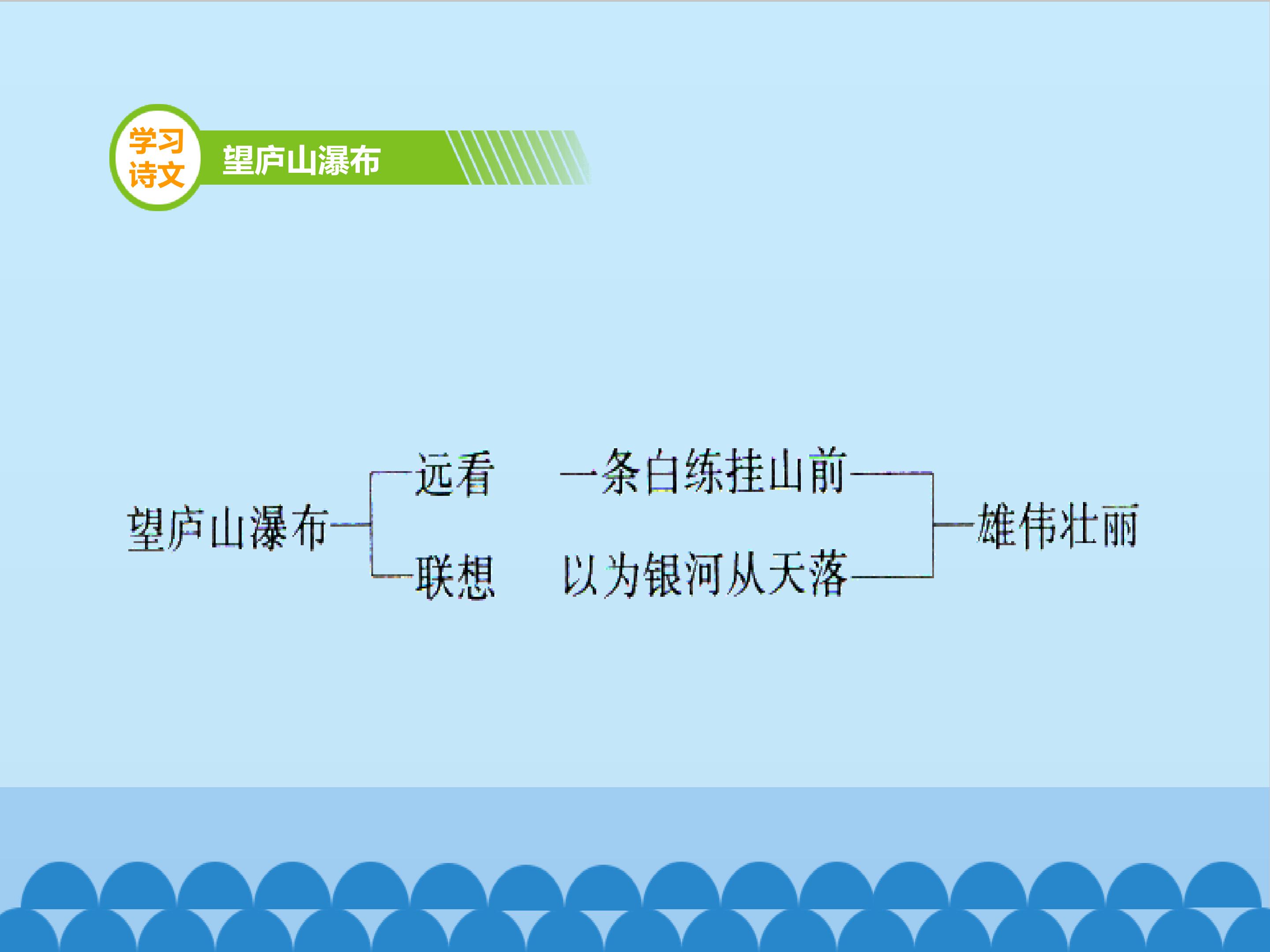 学习诗文

望庐山瀑布

望庐山瀑布

远看　一条白练挂山前

联想　以为银河从天落

雄伟壮丽